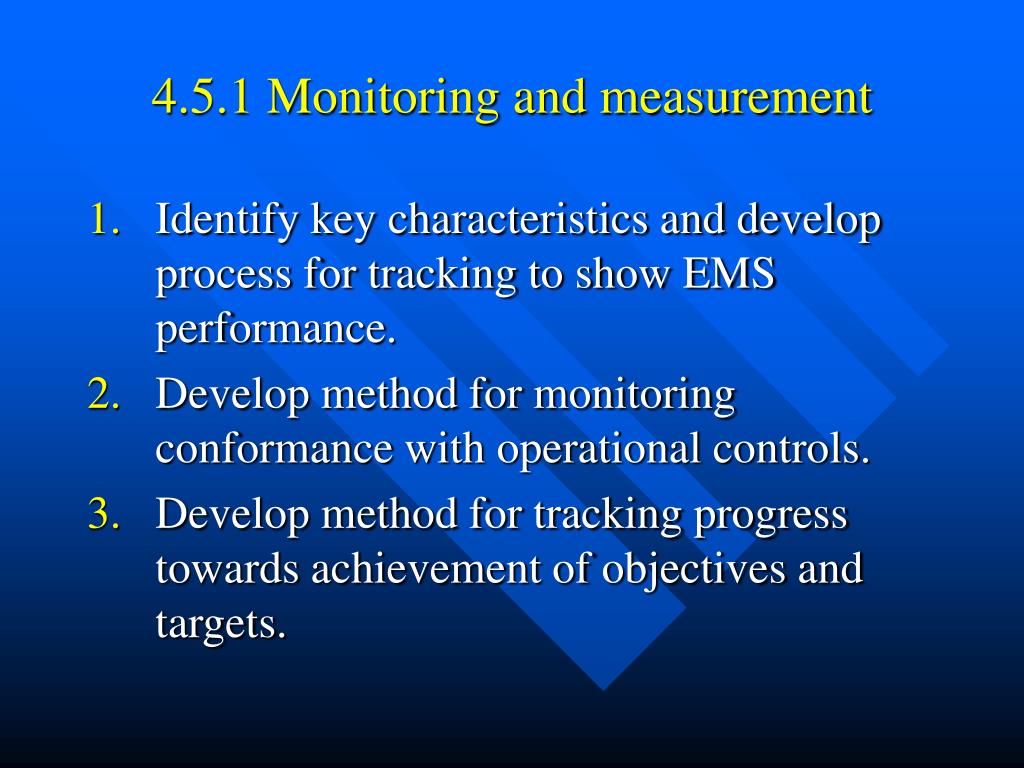 4.5.1 Monitoring and measurement

1. Identify key characteristics and develop process for tracking to show EMS performance.
2. Develop method for monitoring conformance with operational controls.
3. Develop method for tracking progress towards achievement of objectives and targets.